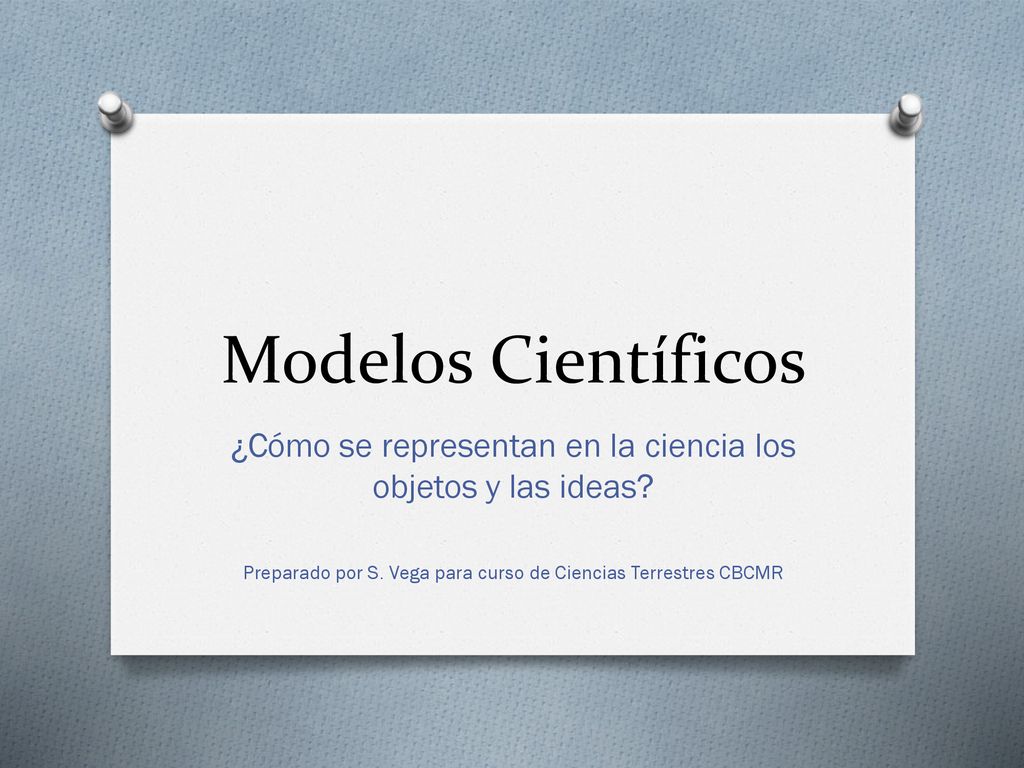 Modelos Científicos

¿Cómo se representan en la ciencia los objetos y las ideas?

Preparado por S. Vega para curso de Ciencias Terrestres CBCMR